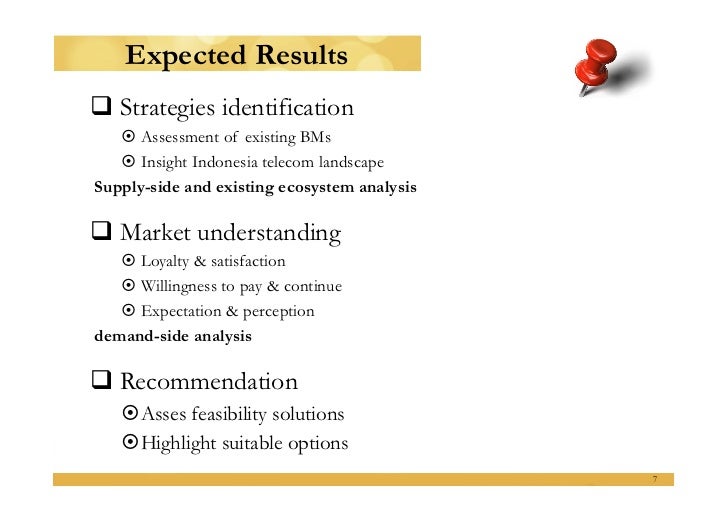 Expected Results

❑ Strategies identification

⊙ Assessment of existing BMs

⊙ Insight Indonesia telecom landscape

Supply-side and existing ecosystem analysis

❑ Market understanding

⊙ Loyalty & satisfaction

⊙ Willingness to pay & continue

⊙ Expectation & perception

demand-side analysis

❑ Recommendation

⊙ Asses feasibility solutions

⊙ Highlight suitable options

7